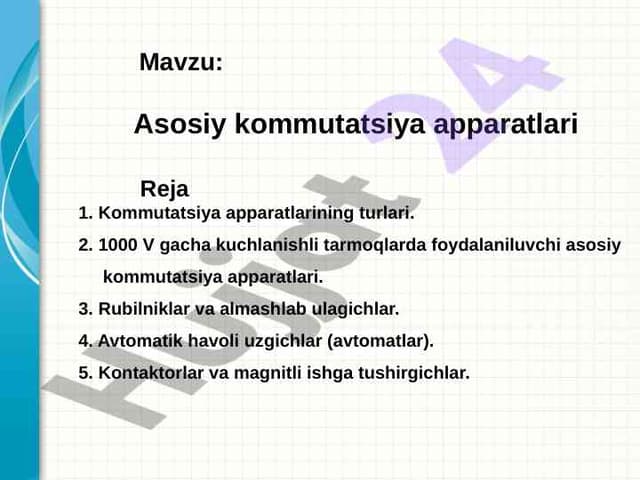 Mavzu:

Asosiy kommutatsiya apparatlari

Reja

1. Kommutatsiya apparatlarining turlari.

2. 1000 V gacha kuchlanishli tarmoqlarda foydalaniluvchi asosiy kommutatsiya apparatlari.

3. Rubilniklar va almashlab ulagichlar.

4. Avtomatik havoli uzgichlar (avtomatlar).

5. Kontaktorlar va magnitli ishga tushirgichlar.

Hujjat 24